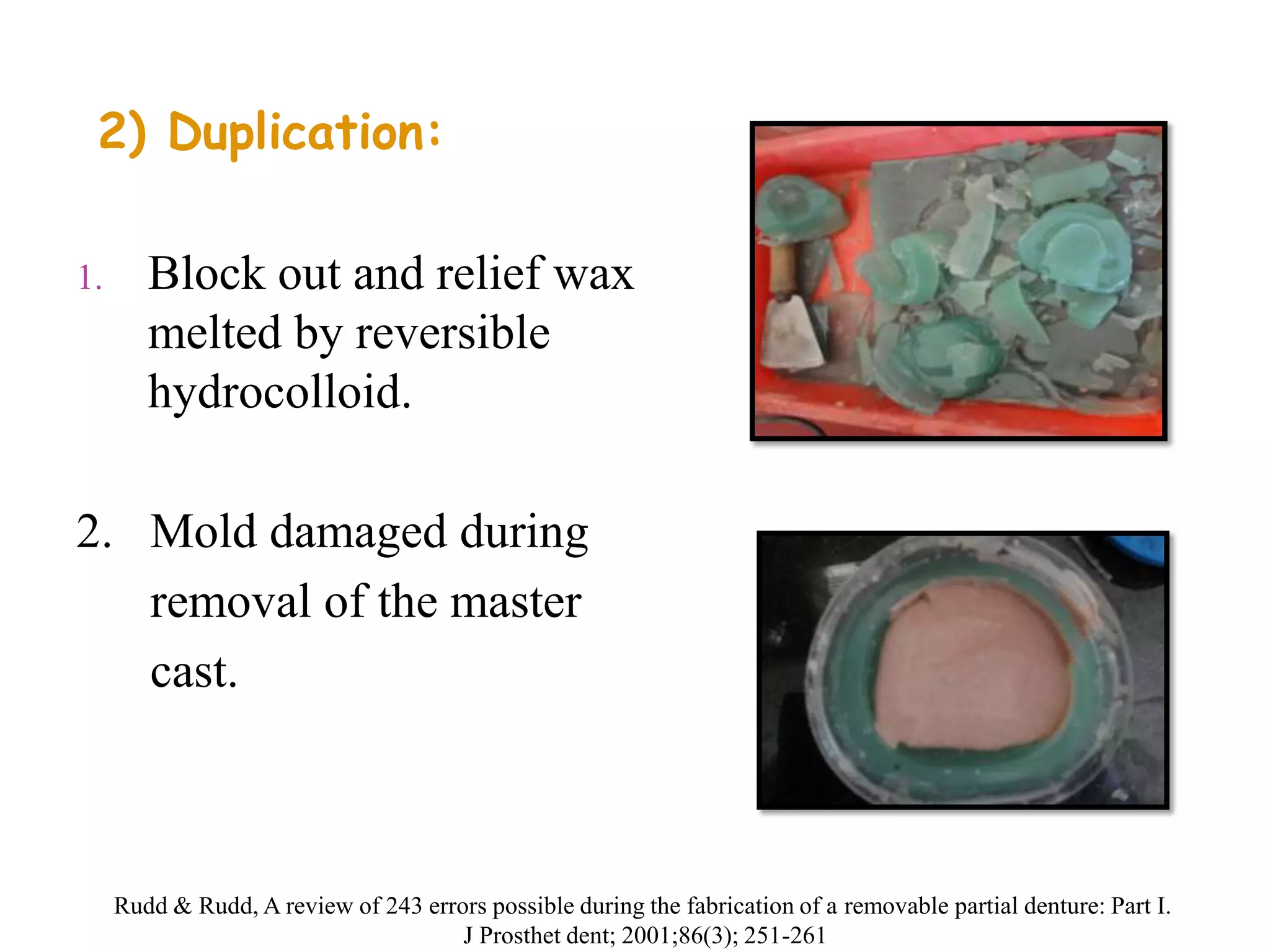 2) Duplication:

1. Block out and relief wax melted by reversible hydrocolloid.

2. Mold damaged during removal of the master cast.

Rudd & Rudd, A review of 243 errors possible during the fabrication of a removable partial denture: Part I. J Prosthet dent; 2001;86(3); 251-261